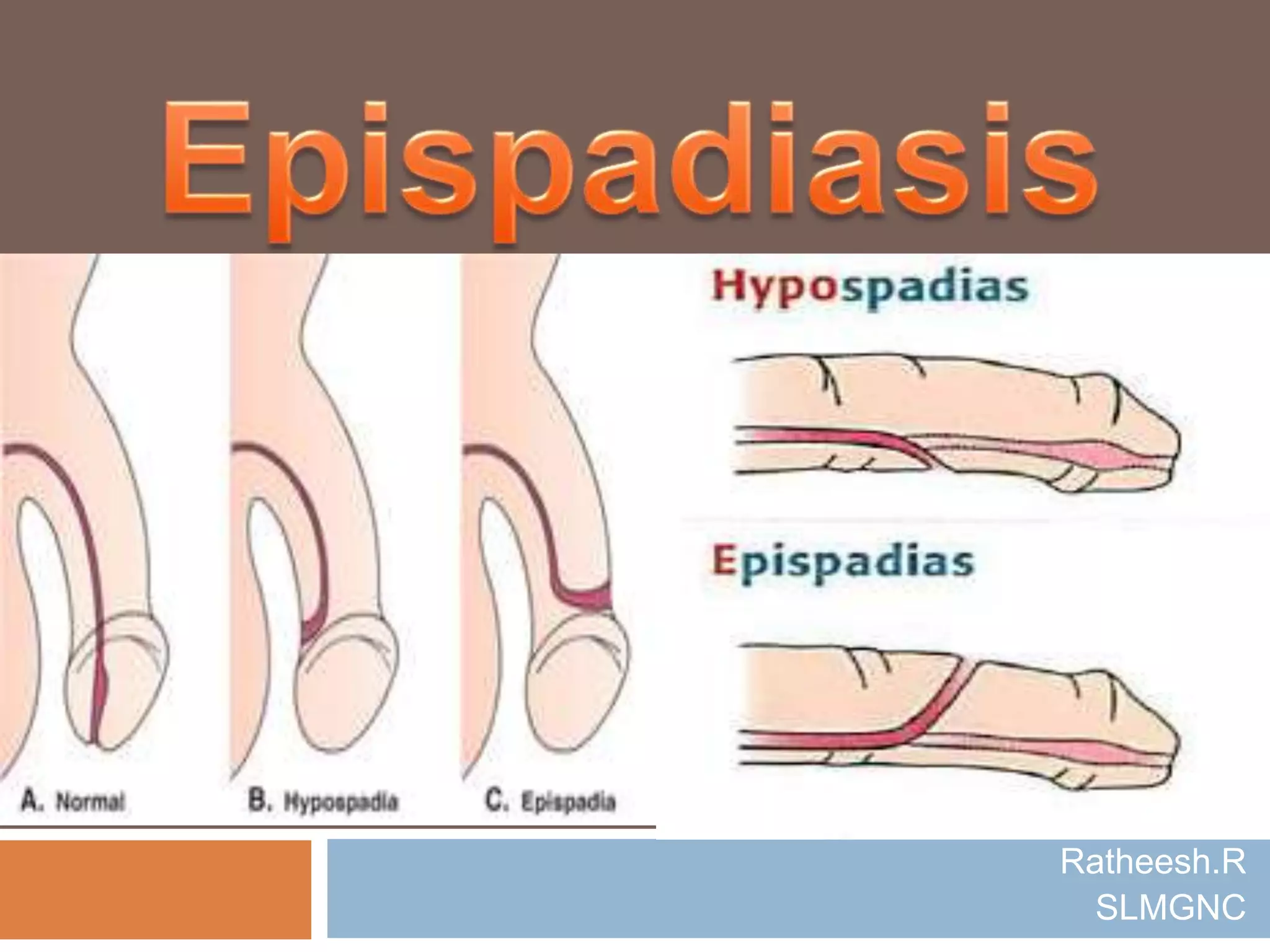 Epispadiasis

A. Normal

B. Hypospadia

C. Epispadia

Hypospadias

Epispadias

Ratheesh.R
SLMGNC